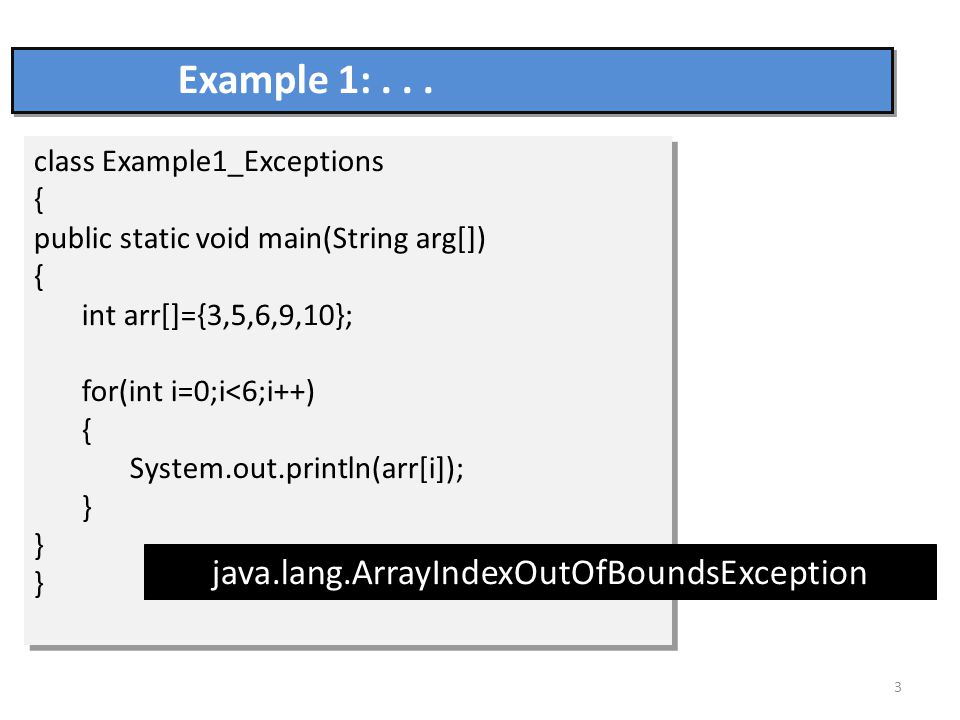 Example 1: . . .

class Example1_Exceptions
{
public static void main(String arg[])
{
int arr[]={3,5,6,9,10};

for(int i=0;i<6;i++)
{
System.out.println(arr[i]);
}
}
}

java.lang.ArrayIndexOutOfBoundsException

3